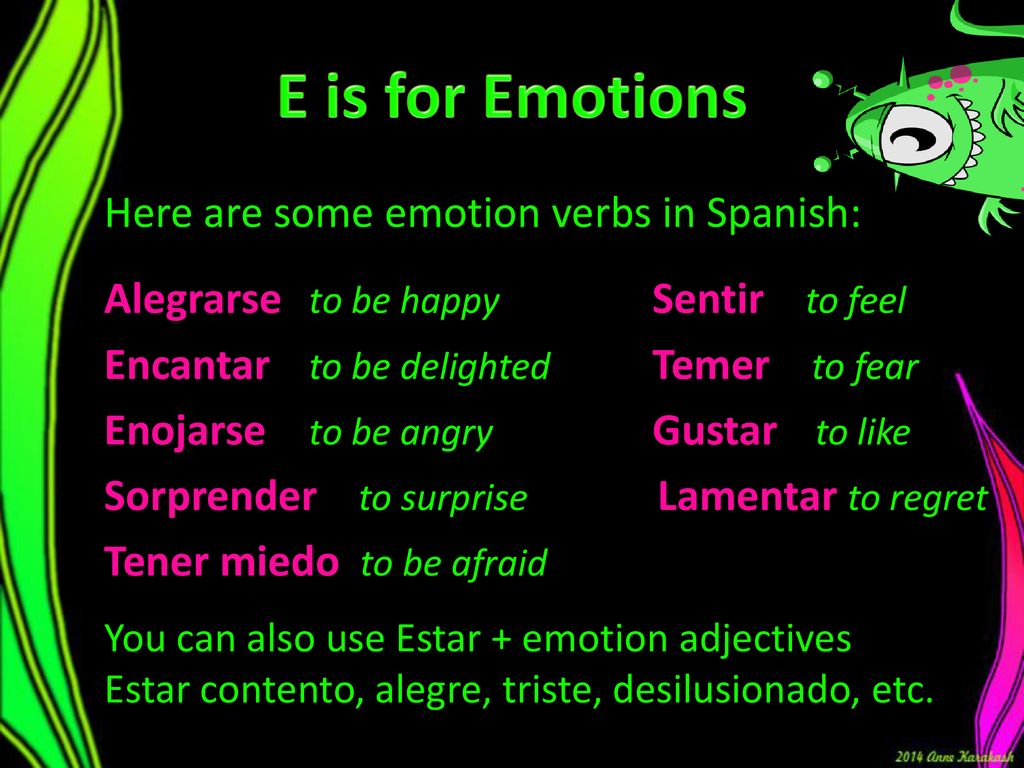 E is for Emotions

Here are some emotion verbs in Spanish:

Alegrarse to be happy
Encantar to be delighted
Enojarse to be angry
Sorprender to surprise
Tener miedo to be afraid

Sentir to feel
Temer to fear
Gustar to like
Lamentar to regret

You can also use Estar + emotion adjectives
Estar contento, alegre, triste, desilusionado, etc.

2014 Anne Karakash